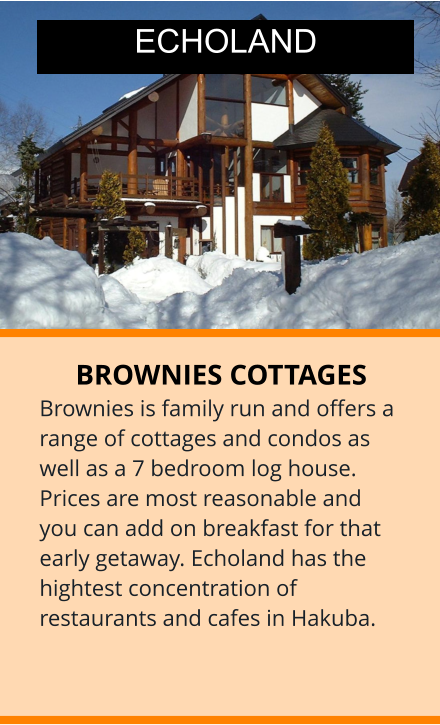 ECHOLAND

BROWNIES COTTAGES

Brownies is family run and offers a range of cottages and condos as well as a 7 bedroom log house. Prices are most reasonable and you can add on breakfast for that early getaway. Echoland has the hightest concentration of restaurants and cafes in Hakuba.